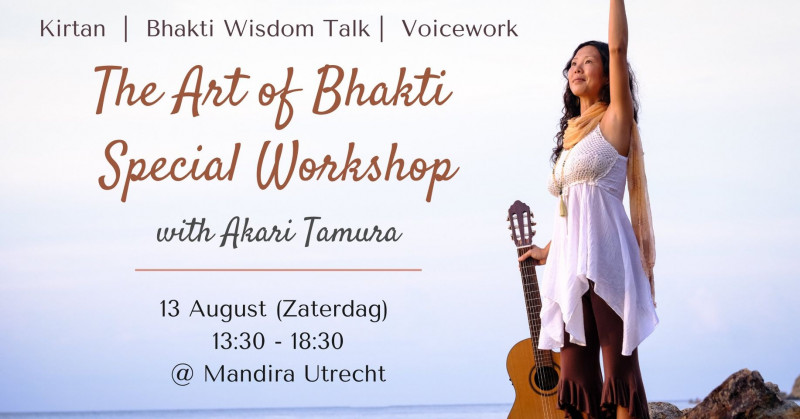 Kirtan | Bhakti Wisdom Talk | Voicework

The Art of Bhakti Special Workshop

with Akari Tamura

13 August (Zaterdag)
13:30 - 18:30
@ Mandira Utrecht